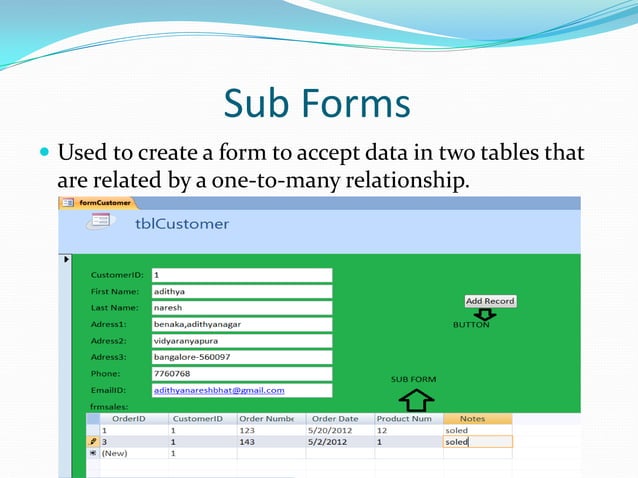 Sub Forms

Used to create a form to accept data in two tables that are related by a one-to-many relationship.

formCustomer

tblCustomer

CustomerID: 1
First Name: adithya
Last Name: naresh
Adress1: benaka,adithyanagar
Adress2: vidyaranyapura
Adress3: bangalore-560097
Phone: 7760768
EmailID: adithyanareshbhat@gmail.com

Add Record
BUTTON

SUB FORM

frmsales:

| OrderID | CustomerID | Order Numbe | Order Date | Product Num | Notes |
|---|---|---|---|---|---|
| 1 | 1 | 123 | 5/20/2012 | 12 | soled |
| 3 | 1 | 143 | 5/2/2012 | 1 | soled |
| (New) | 1 | | | | |